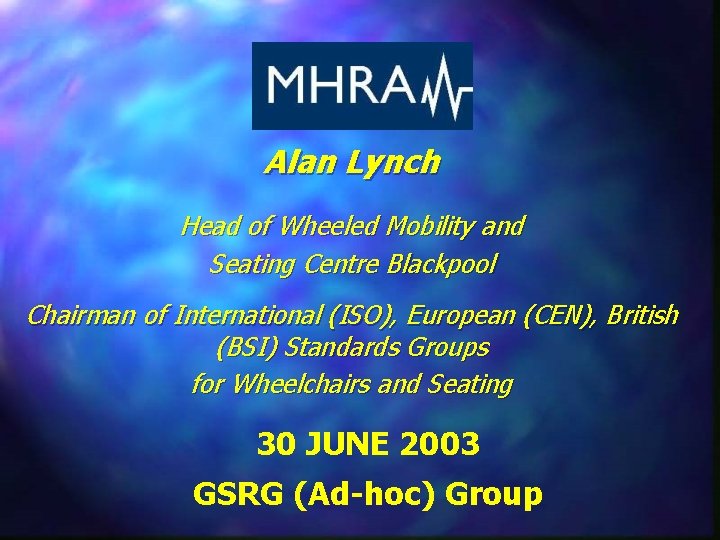 MHRA

Alan Lynch

Head of Wheeled Mobility and Seating Centre Blackpool

Chairman of International (ISO), European (CEN), British (BSI) Standards Groups for Wheelchairs and Seating

30 JUNE 2003

GSRG (Ad-hoc) Group